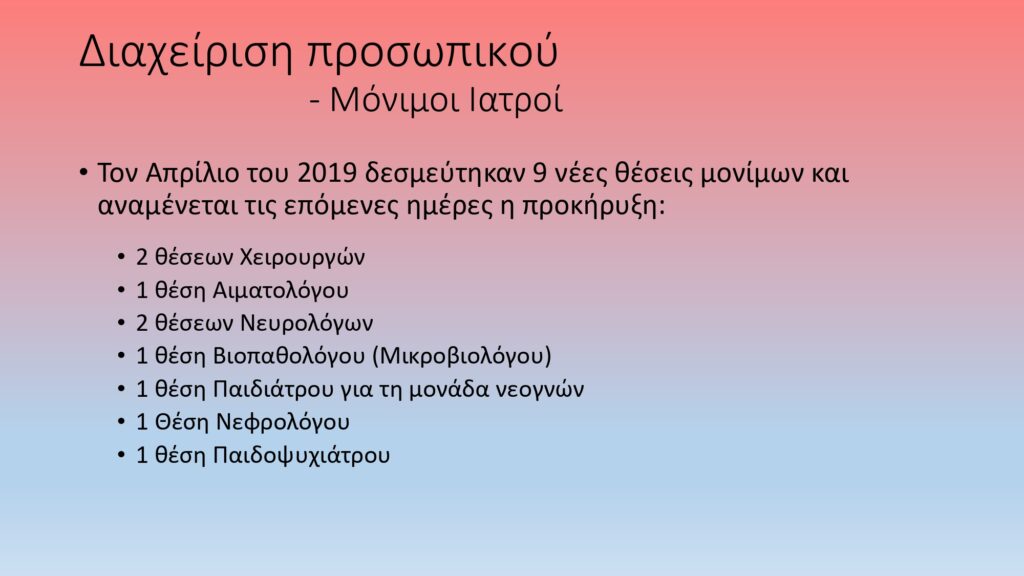 Διαχείριση προσωπικού
- Μόνιμοι Ιατροί

• Τον Απρίλιο του 2019 δεσμεύτηκαν 9 νέες θέσεις μονίμων και αναμένεται τις επόμενες ημέρες η προκήρυξη:

• 2 θέσεων Χειρουργών
• 1 θέση Αιματολόγου
• 2 θέσεων Νευρολόγων
• 1 θέση Βιοπαθολόγου (Μικροβιολόγου)
• 1 θέση Παιδιάτρου για τη μονάδα νεογνών
• 1 Θέση Νεφρολόγου
• 1 θέση Παιδοψυχιάτρου